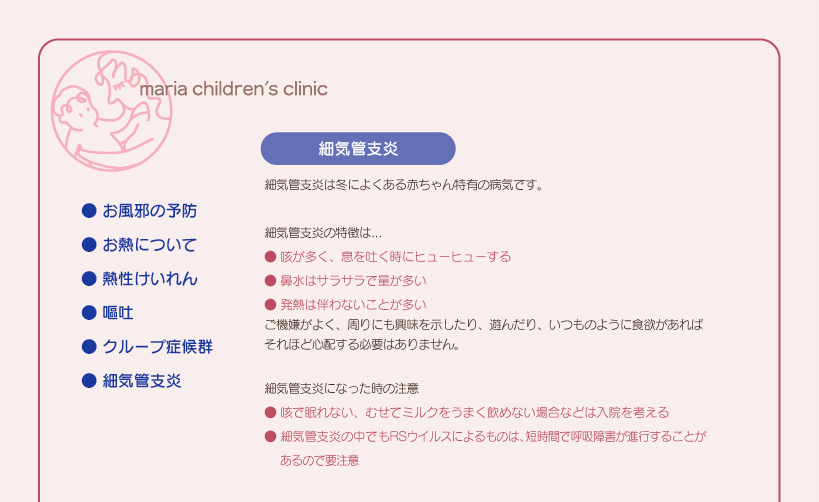 maria children's clinic

● お風邪の予防
● お熱について
● 熱性けいれん
● 嘔吐
● クループ症候群
● 細気管支炎

細気管支炎

細気管支炎は冬によくある赤ちゃん特有の病気です。

細気管支炎の特徴は...
● 咳が多く、息を吐く時にヒューヒューする
● 鼻水はサラサラで量が多い
● 発熱は伴わないことが多い
ご機嫌がよく、周りにも興味を示したり、遊んだり、いつものように食欲があればそれほど心配する必要はありません。

細気管支炎になった時の注意
● 咳で眠れない、むせてミルクをうまく飲めない場合などは入院を考える
● 細気管支炎の中でもRSウイルスによるものは、短時間で呼吸障害が進行することがあるので要注意